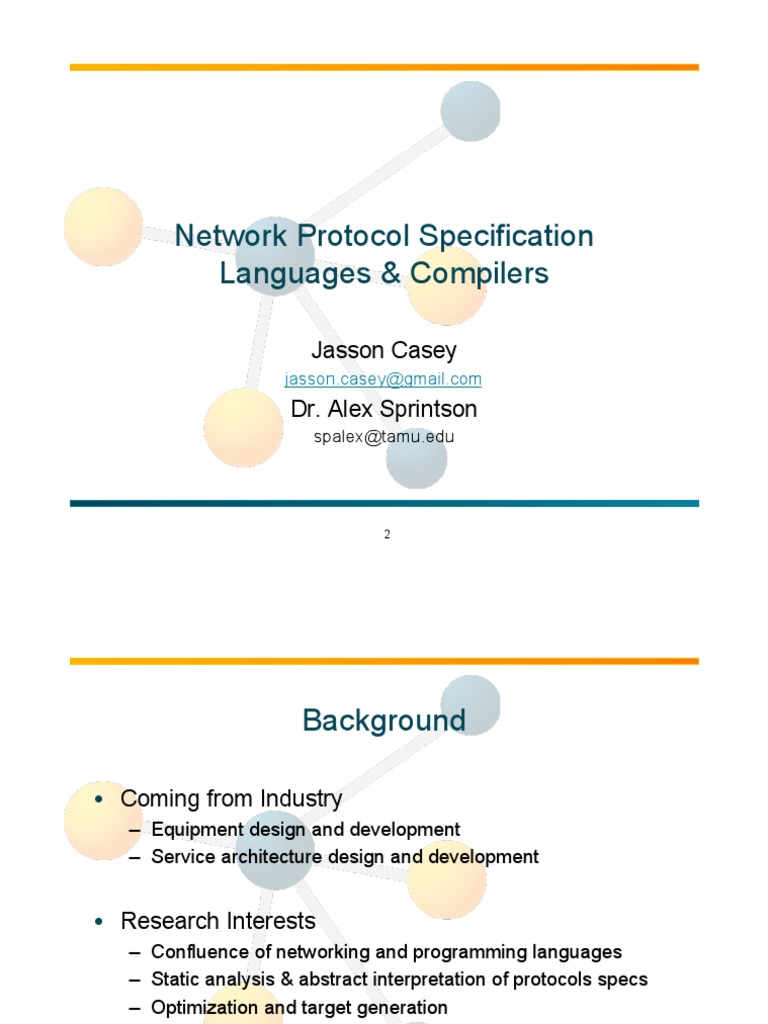 Network Protocol Specification Languages & Compilers

Jasson Casey
jasson.casey@gmail.com
Dr. Alex Sprintson
spalex@tamu.edu

2

Background

• Coming from Industry
– Equipment design and development
– Service architecture design and development

• Research Interests
– Confluence of networking and programming languages
– Static analysis & abstract interpretation of protocols specs
– Optimization and target generation